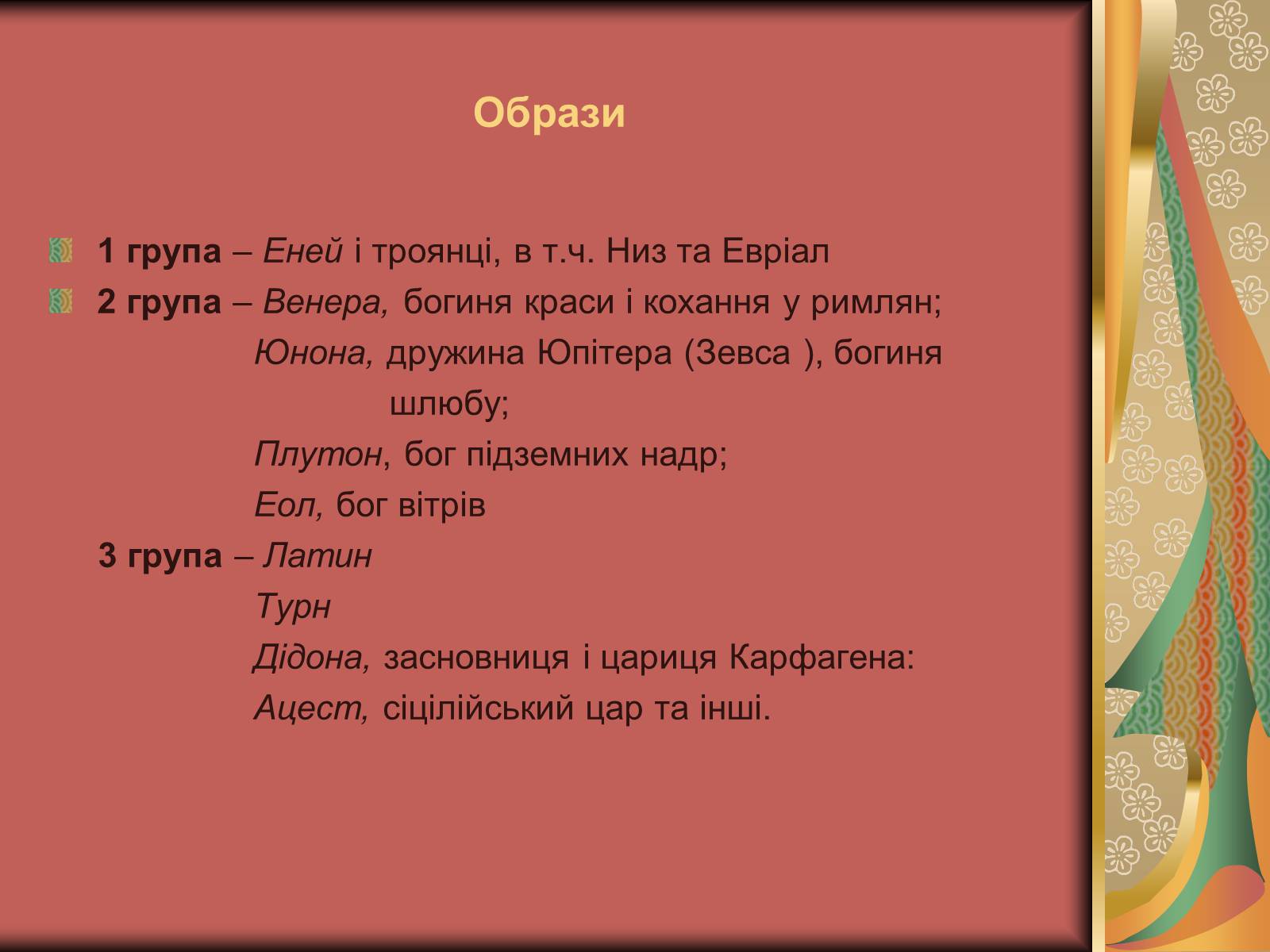 Образи

1 група – Еней і троянці, в т.ч. Низ та Евріал

2 група – Венера, богиня краси і кохання у римлян;
Юнона, дружина Юпітера (Зевса ), богиня шлюбу;
Плутон, бог підземних надр;
Еол, бог вітрів

3 група – Латин
Турн
Дідона, засновниця і цариця Карфагена:
Ацест, сіцілійський цар та інші.